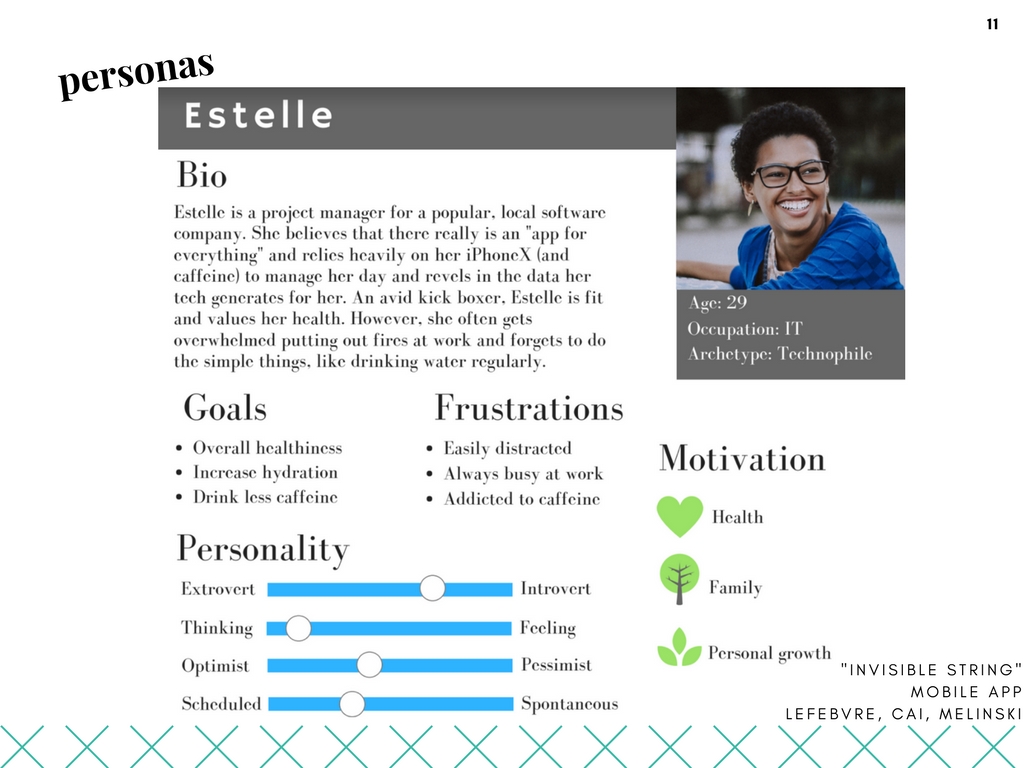 11

personas

Estelle

Bio

Estelle is a project manager for a popular, local software company. She believes that there really is an "app for everything" and relies heavily on her iPhoneX (and caffeine) to manage her day and revels in the data her tech generates for her. An avid kick boxer, Estelle is fit and values her health. However, she often gets overwhelmed putting out fires at work and forgets to do the simple things, like drinking water regularly.

Age: 29
Occupation: IT
Archetype: Technophile

Goals
- Overall healthiness
- Increase hydration
- Drink less caffeine

Frustrations
- Easily distracted
- Always busy at work
- Addicted to caffeine

Motivation
Health
Family
Personal growth

Personality
Extrovert Introvert
Thinking Feeling
Optimist Pessimist
Scheduled Spontaneous

"INVISIBLE STRING" MOBILE APP
LEFEBVRE, CAI, MELINSKI